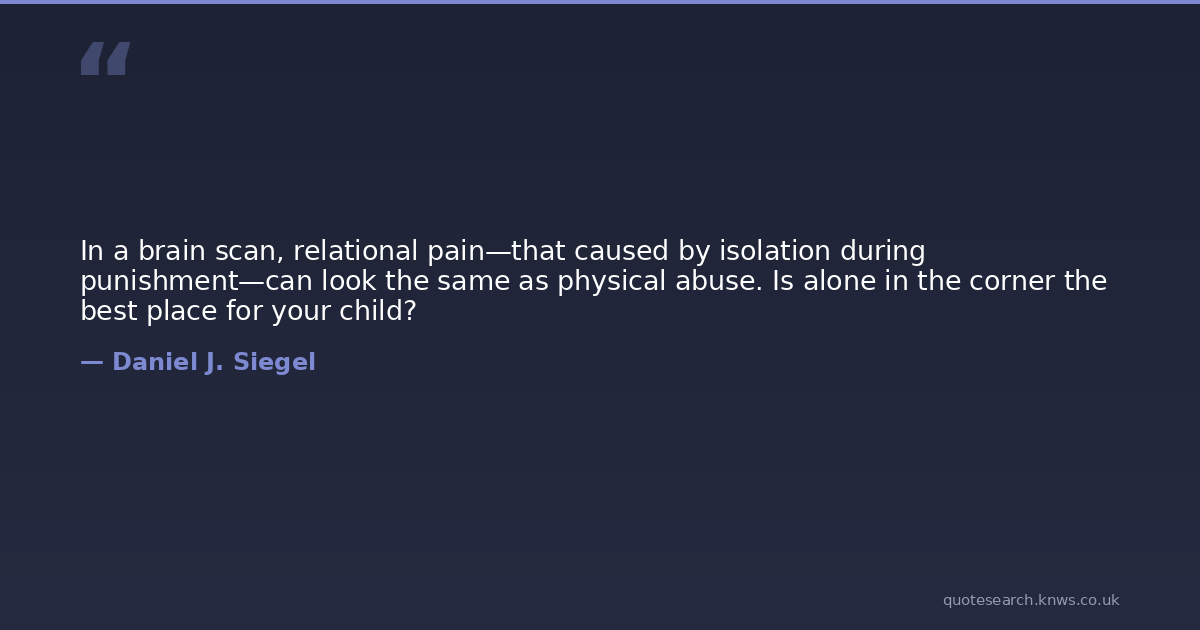 “

In a brain scan, relational pain—that caused by isolation during punishment—can look the same as physical abuse. Is alone in the corner the best place for your child?

— Daniel J. Siegel

quotesearch.knws.co.uk